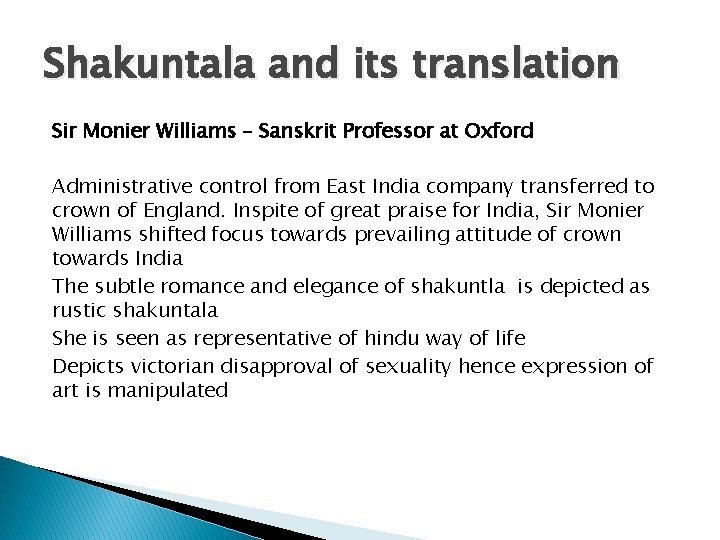 Shakuntala and its translation

Sir Monier Williams – Sanskrit Professor at Oxford

Administrative control from East India company transferred to crown of England. Inspite of great praise for India, Sir Monier Williams shifted focus towards prevailing attitude of crown towards India

The subtle romance and elegance of shakuntla is depicted as rustic shakuntala

She is seen as representative of hindu way of life

Depicts victorian disapproval of sexuality hence expression of art is manipulated